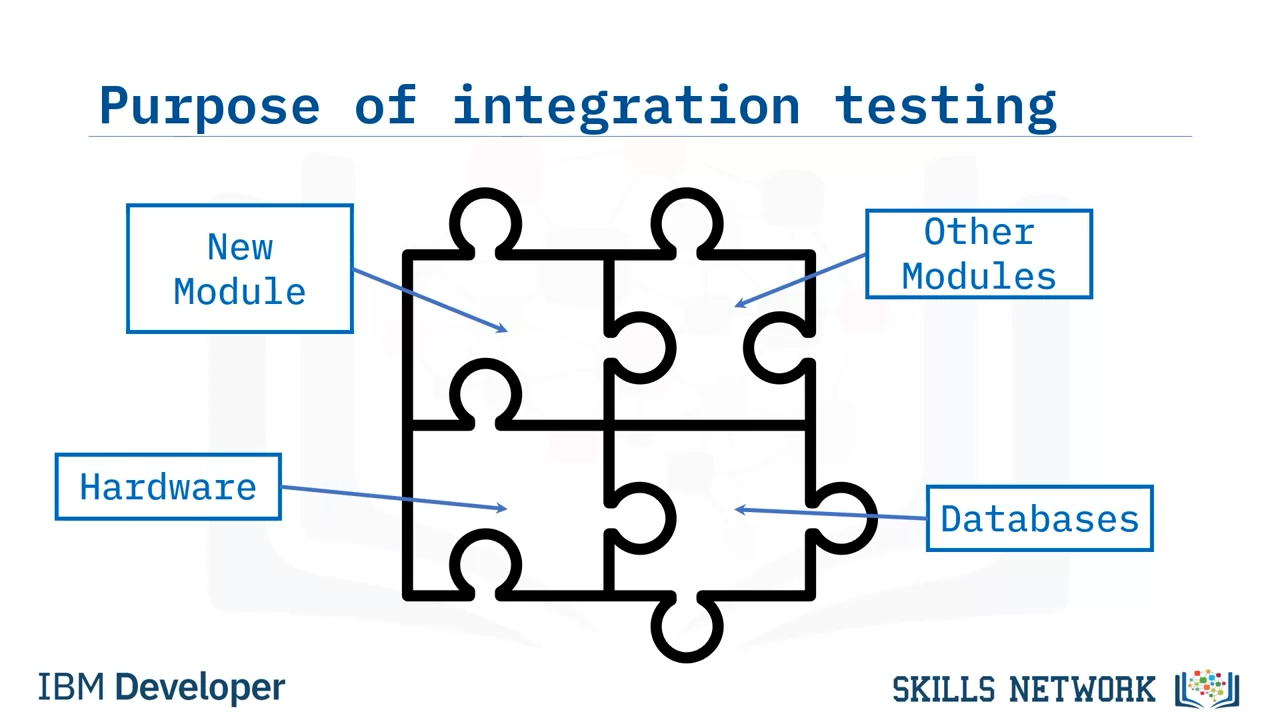 Purpose of integration testing

New Module

Other Modules

Hardware

Databases

IBM Developer

SKILLS NETWORK